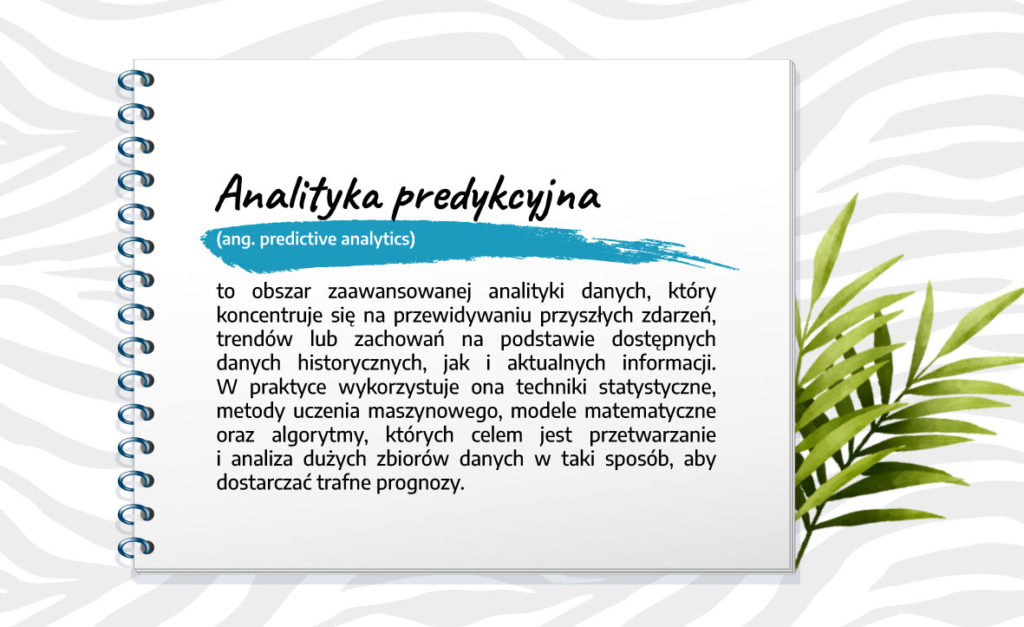 Analityka predykcyjna

(ang. predictive analytics)

to obszar zaawansowanej analityki danych, który koncentruje się na przewidywaniu przyszłych zdarzeń, trendów lub zachowań na podstawie dostępnych danych historycznych, jak i aktualnych informacji. W praktyce wykorzystuje ona techniki statystyczne, metody uczenia maszynowego, modele matematyczne oraz algorytmy, których celem jest przetwarzanie i analiza dużych zbiorów danych w taki sposób, aby dostarczać trafne prognozy.